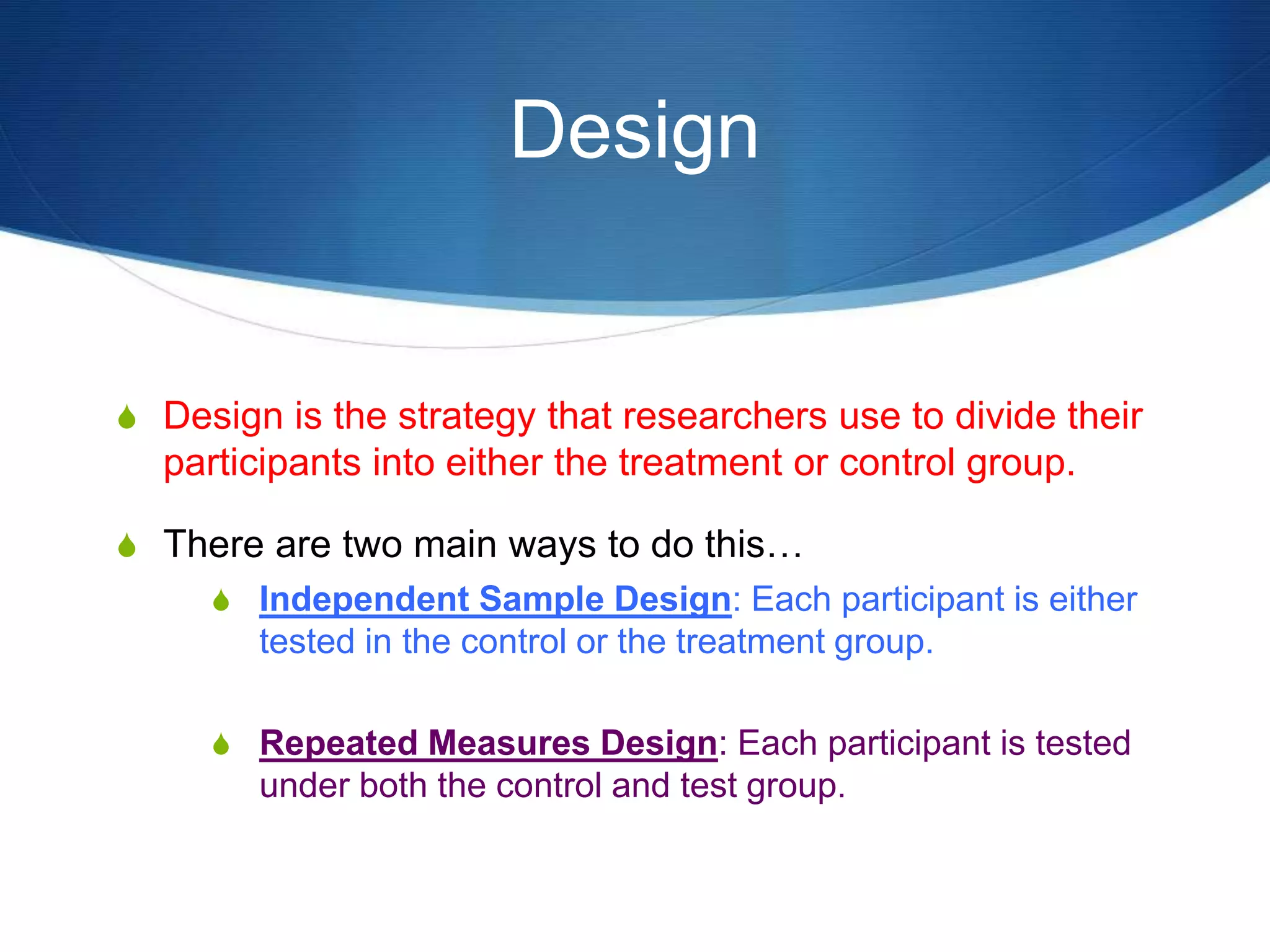 Design

Design is the strategy that researchers use to divide their participants into either the treatment or control group.

There are two main ways to do this…

Independent Sample Design: Each participant is either tested in the control or the treatment group.

Repeated Measures Design: Each participant is tested under both the control and test group.